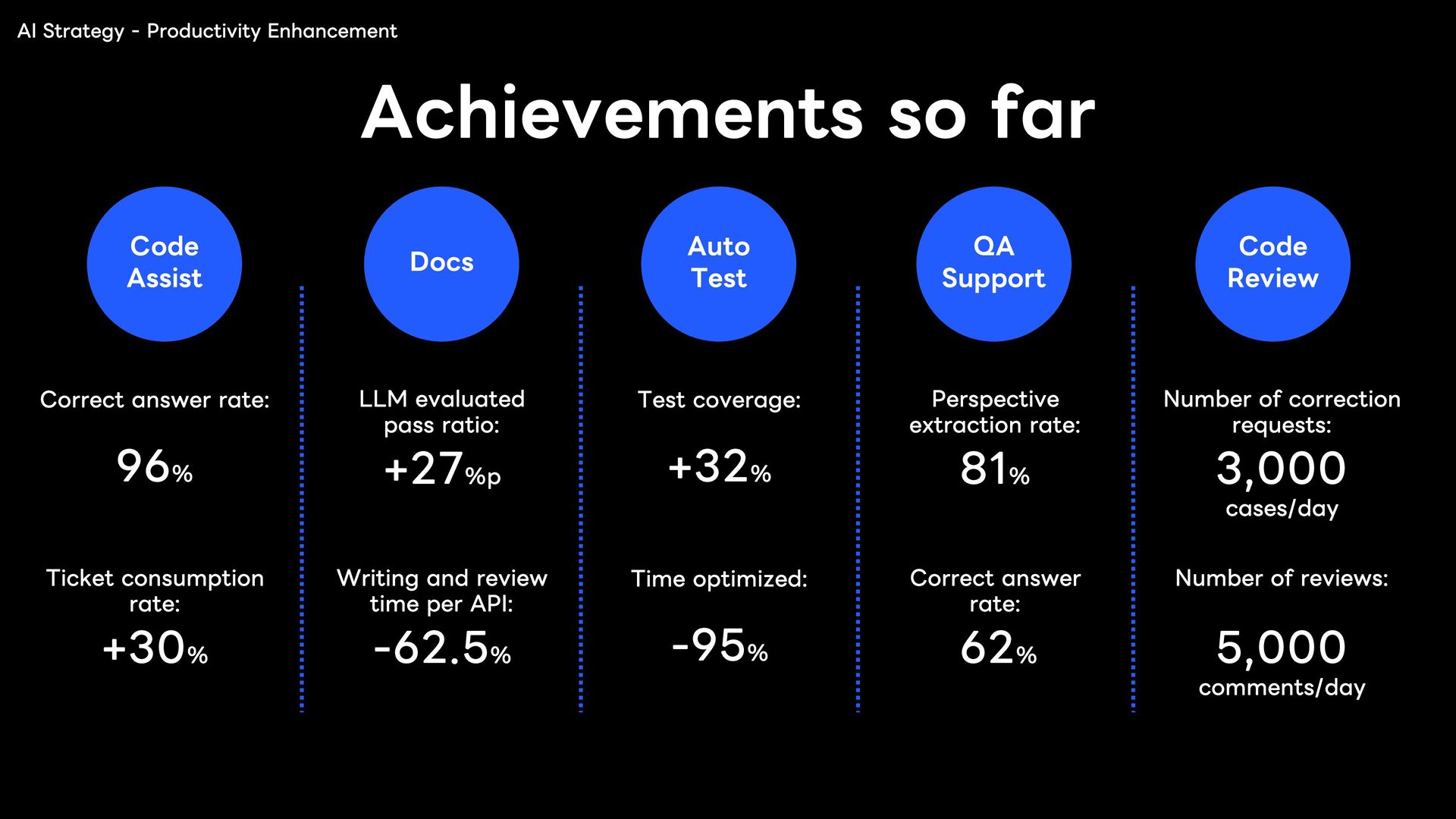 AI Strategy - Productivity Enhancement

Achievements so far

Code Assist

Correct answer rate:

96%

Ticket consumption rate:

+30%

Docs

LLM evaluated pass ratio:

+27%p

Writing and review time per API:

-62.5%

Auto Test

Test coverage:

+32%

Time optimized:

-95%

QA Support

Perspective extraction rate:

81%

Correct answer rate:

62%

Code Review

Number of correction requests:

3,000 cases/day

Number of reviews:

5,000 comments/day